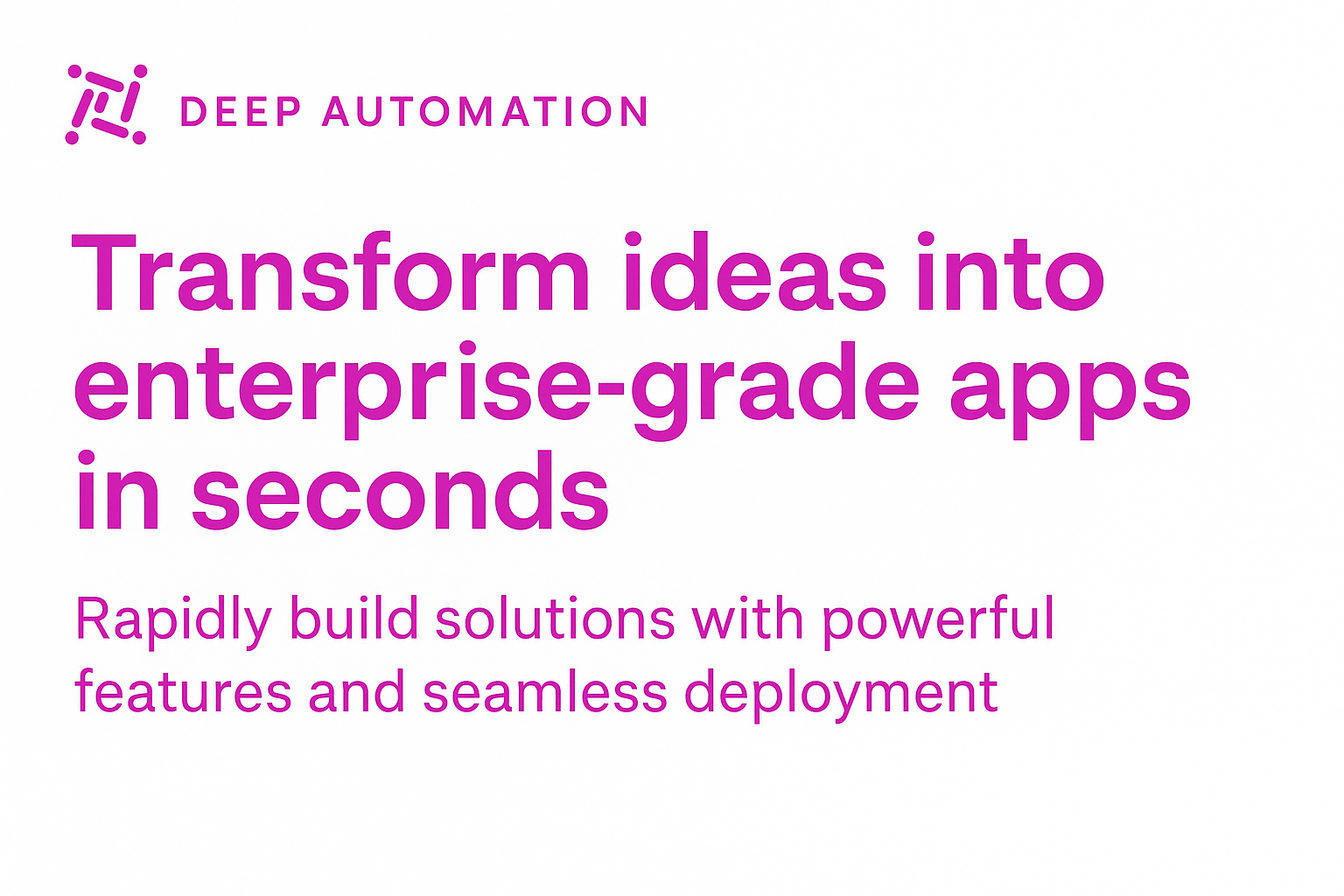 DEEP AUTOMATION

Transform ideas into enterprise-grade apps in seconds

Rapidly build solutions with powerful features and seamless deployment